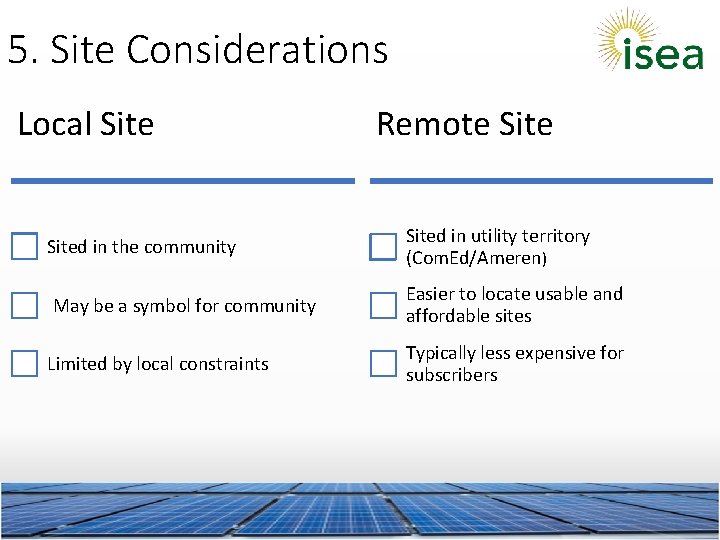 5. Site Considerations

isea

Local Site

Sited in the community

May be a symbol for community

Limited by local constraints

Remote Site

Sited in utility territory (ComEd/Ameren)

Easier to locate usable and affordable sites

Typically less expensive for subscribers